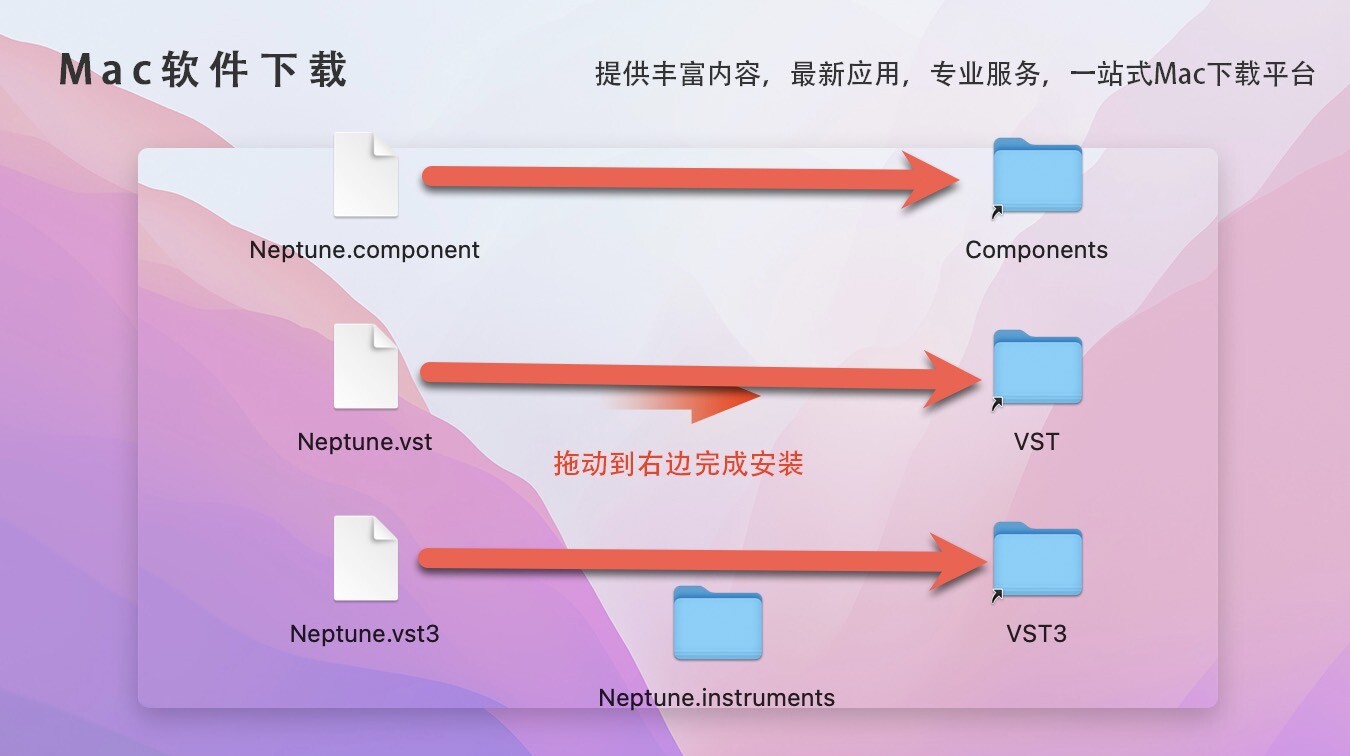 Mac软件下载

提供丰富内容，最新应用，专业服务，一站式Mac下载平台

Neptune.component

Components

Neptune.vst

VST

拖动到右边完成安装

Neptune.vst3

VST3

Neptune.instruments